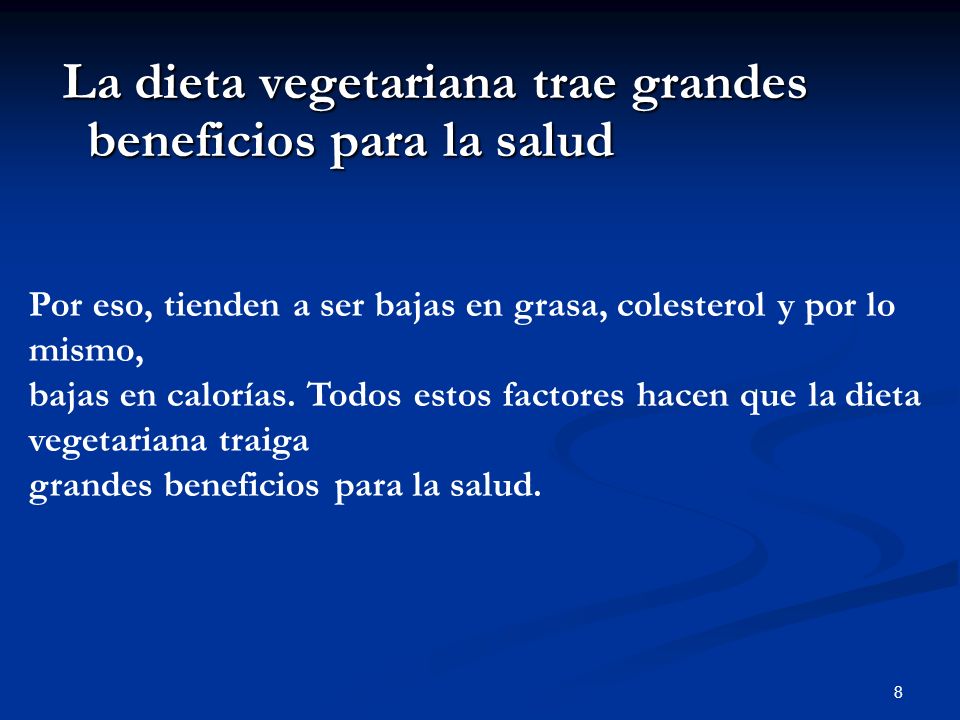 La dieta vegetariana trae grandes beneficios para la salud

Por eso, tienden a ser bajas en grasa, colesterol y por lo mismo,
bajas en calorías. Todos estos factores hacen que la dieta vegetariana traiga
grandes beneficios para la salud.

8